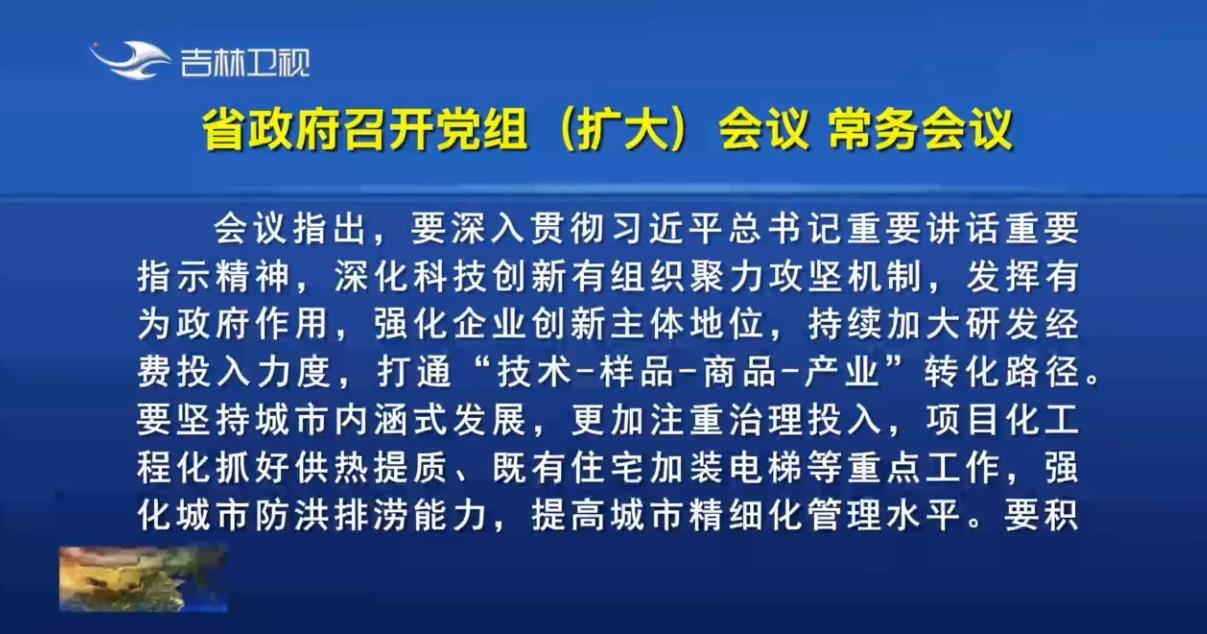 吉林卫视

省政府召开党组（扩大）会议 常务会议

会议指出，要深入贯彻习近平总书记重要讲话重要指示精神，深化科技创新有组织聚力攻坚机制，发挥有为政府作用，强化企业创新主体地位，持续加大研发经费投入力度，打通“技术-样品-商品-产业”转化路径。要坚持城市内涵式发展，更加注重治理投入，项目化工程化抓好供热提质、既有住宅加装电梯等重点工作，强化城市防洪排涝能力，提高城市精细化管理水平。要积